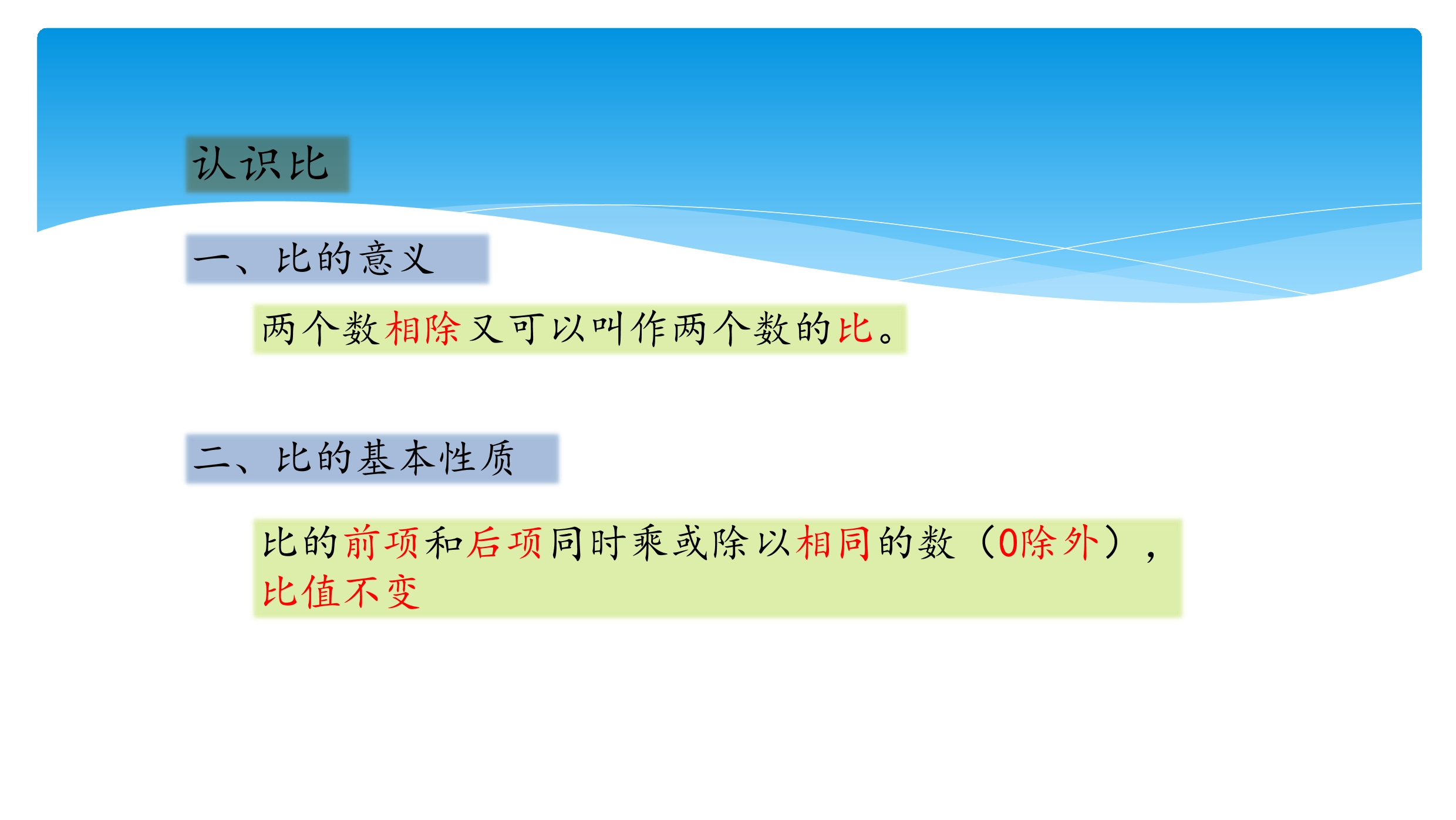 认识比

一、比的意义

两个数相除又可以叫作两个数的比。

二、比的基本性质

比的前项和后项同时乘或除以相同的数（0除外），比值不变